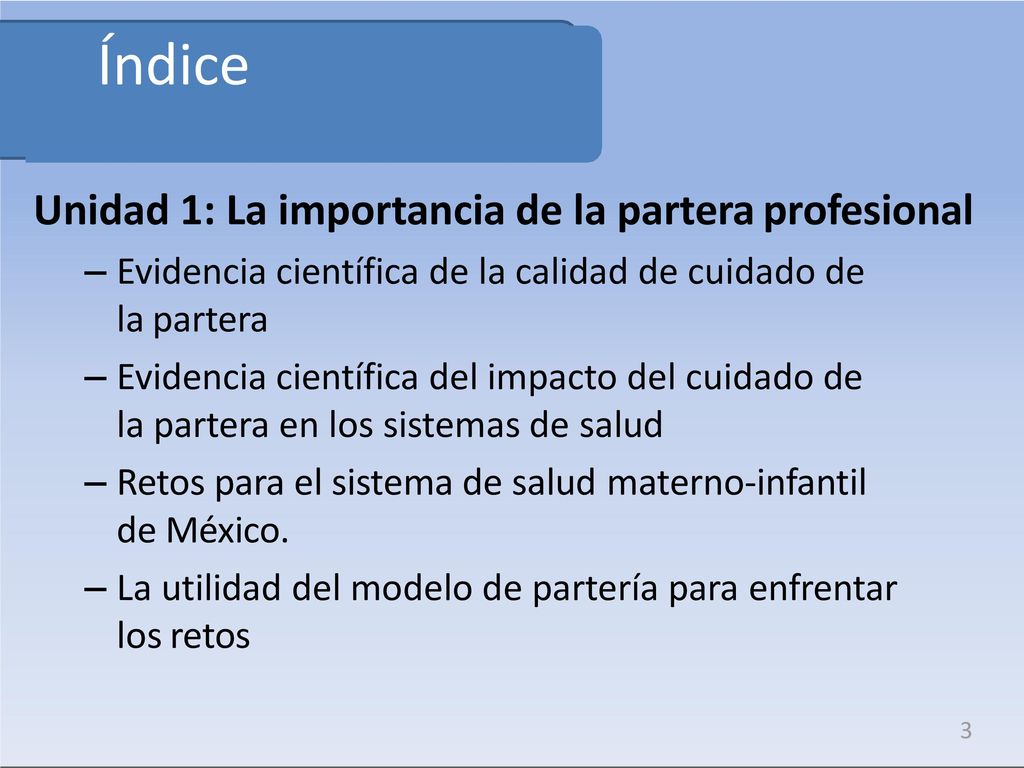 Índice

Unidad 1: La importancia de la partera profesional

– Evidencia científica de la calidad de cuidado de la partera

– Evidencia científica del impacto del cuidado de la partera en los sistemas de salud

– Retos para el sistema de salud materno-infantil de México.

– La utilidad del modelo de partería para enfrentar los retos

3